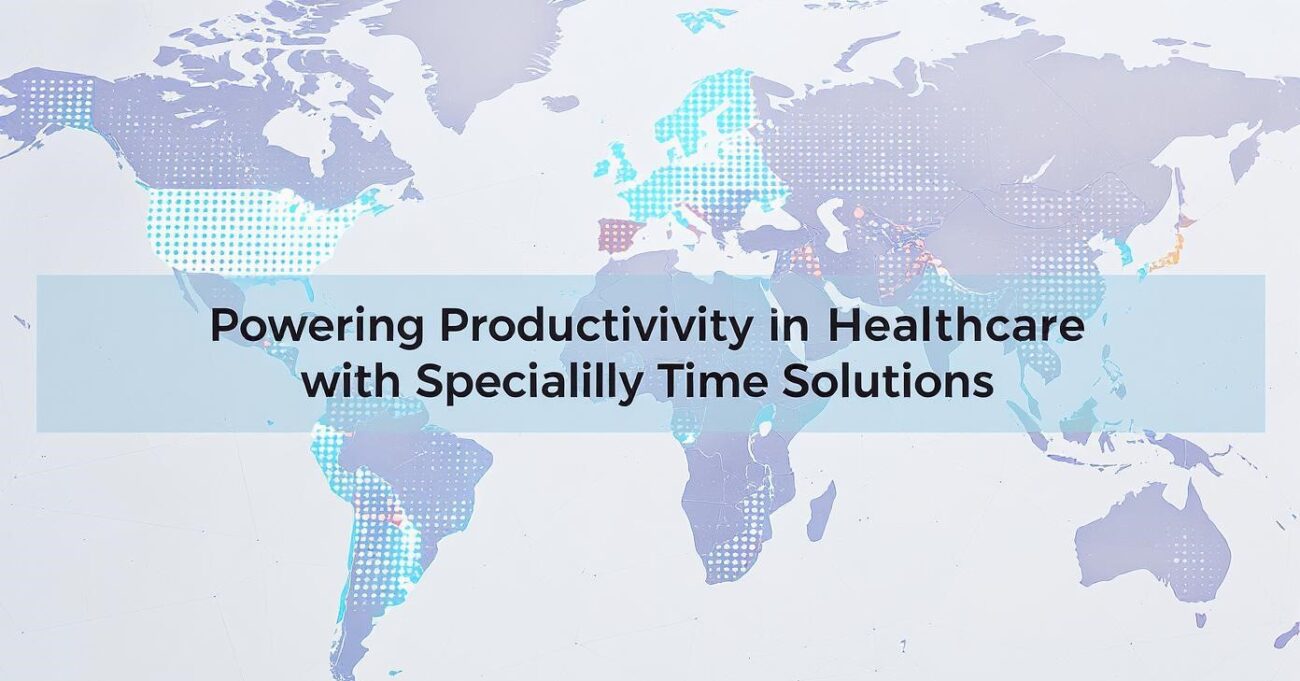 Powering Productivivity in Healthcare with Specialilly Time Solutions